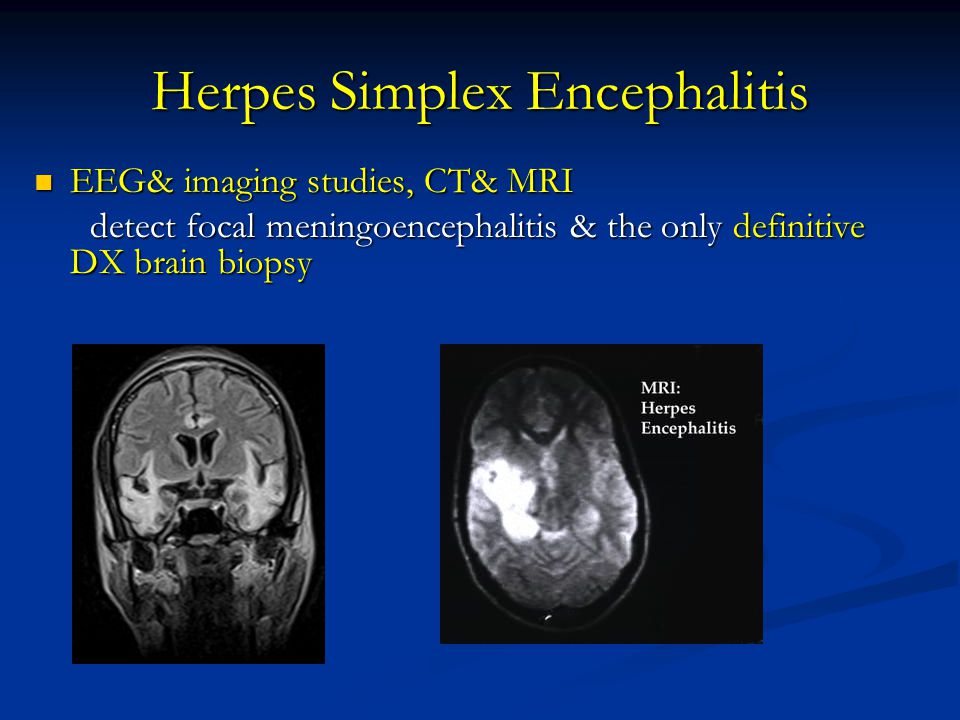 Herpes Simplex Encephalitis

EEG& imaging studies, CT& MRI
detect focal meningoencephalitis & the only definitive DX brain biopsy

MRI:
Herpes
Encephalitis